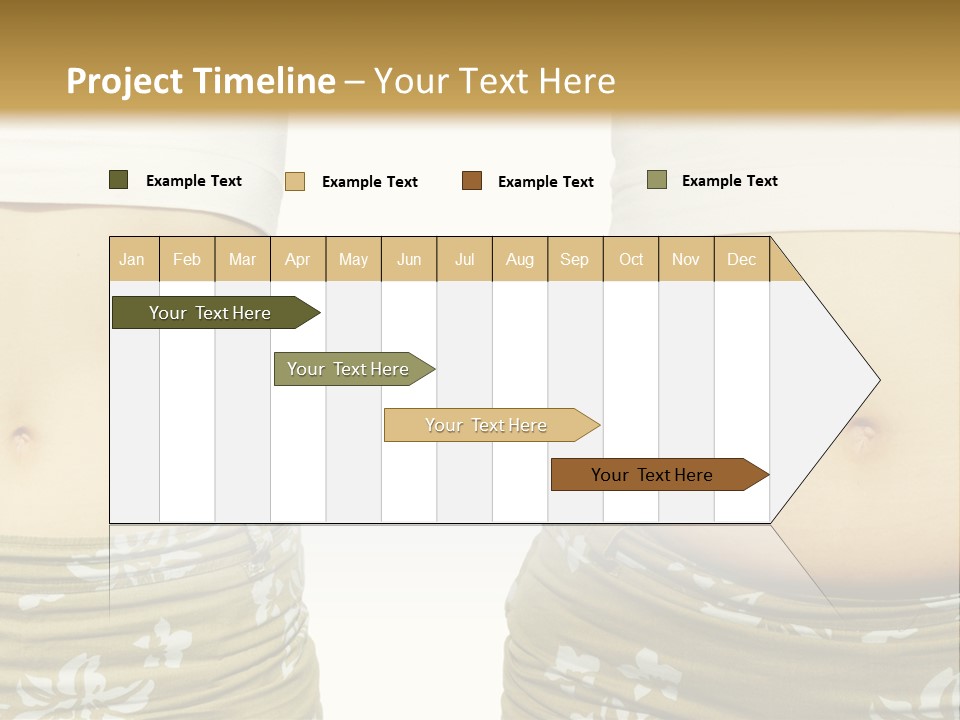 Project Timeline – Your Text Here

Example Text
Example Text
Example Text
Example Text

| Jan | Feb | Mar | Apr | May | Jun | Jul | Aug | Sep | Oct | Nov | Dec |
|---|---|---|---|---|---|---|---|---|---|---|---|

Your Text Here
Your Text Here
Your Text Here
Your Text Here